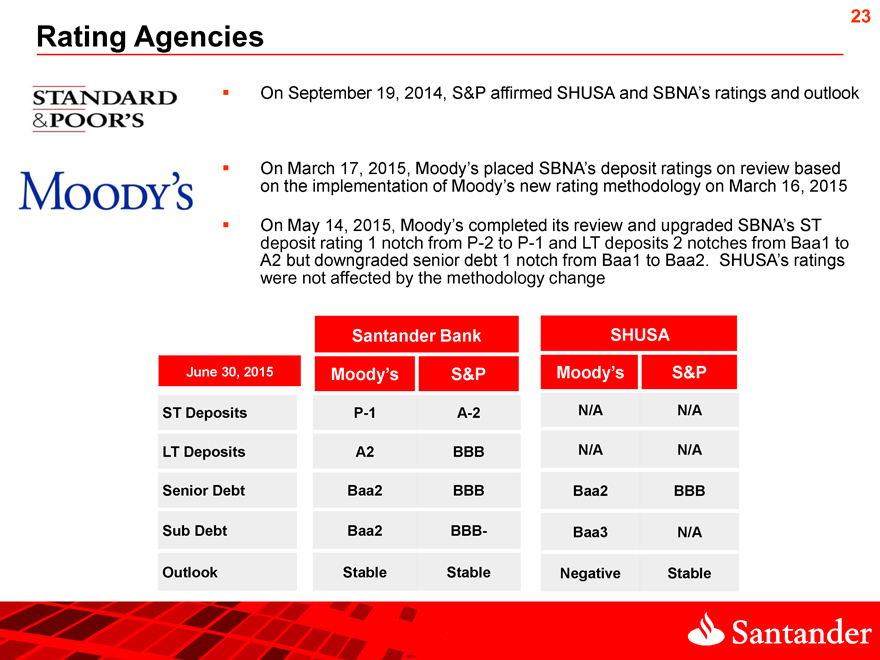 23

Rating Agencies

STANDARD
&POOR'S

▪ On September 19, 2014, S&P affirmed SHUSA and SBNA's ratings and outlook

MOODY'S

▪ On March 17, 2015, Moody's placed SBNA's deposit ratings on review based on the implementation of Moody's new rating methodology on March 16, 2015

▪ On May 14, 2015, Moody's completed its review and upgraded SBNA's ST deposit rating 1 notch from P-2 to P-1 and LT deposits 2 notches from Baa1 to A2 but downgraded senior debt 1 notch from Baa1 to Baa2. SHUSA's ratings were not affected by the methodology change

| | Santander Bank | | SHUSA | |
|---|---|---|---|---|
| June 30, 2015 | Moody's | S&P | Moody's | S&P |
| ST Deposits | P-1 | A-2 | N/A | N/A |
| LT Deposits | A2 | BBB | N/A | N/A |
| Senior Debt | Baa2 | BBB | Baa2 | BBB |
| Sub Debt | Baa2 | BBB- | Baa3 | N/A |
| Outlook | Stable | Stable | Negative | Stable |

Santander